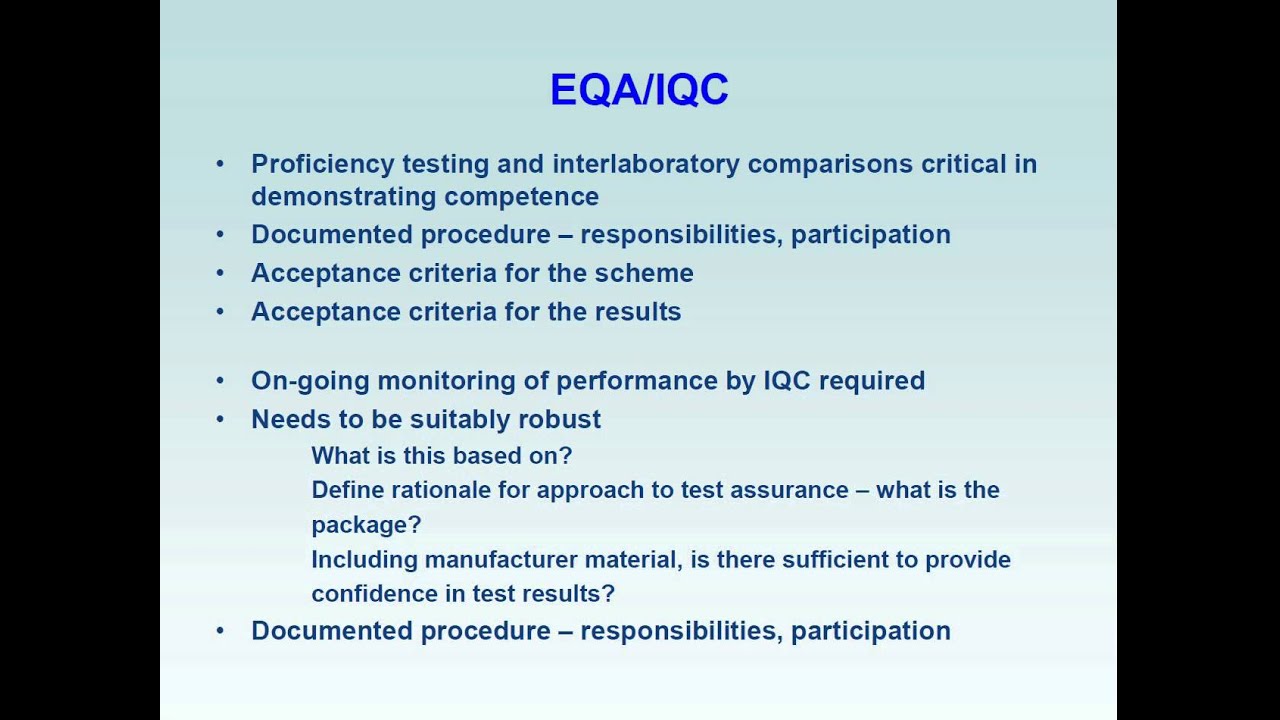 EQA/IQC

• Proficiency testing and interlaboratory comparisons critical in demonstrating competence
• Documented procedure – responsibilities, participation
• Acceptance criteria for the scheme
• Acceptance criteria for the results

• On-going monitoring of performance by IQC required
• Needs to be suitably robust
What is this based on?
Define rationale for approach to test assurance – what is the package?
Including manufacturer material, is there sufficient to provide confidence in test results?
• Documented procedure – responsibilities, participation